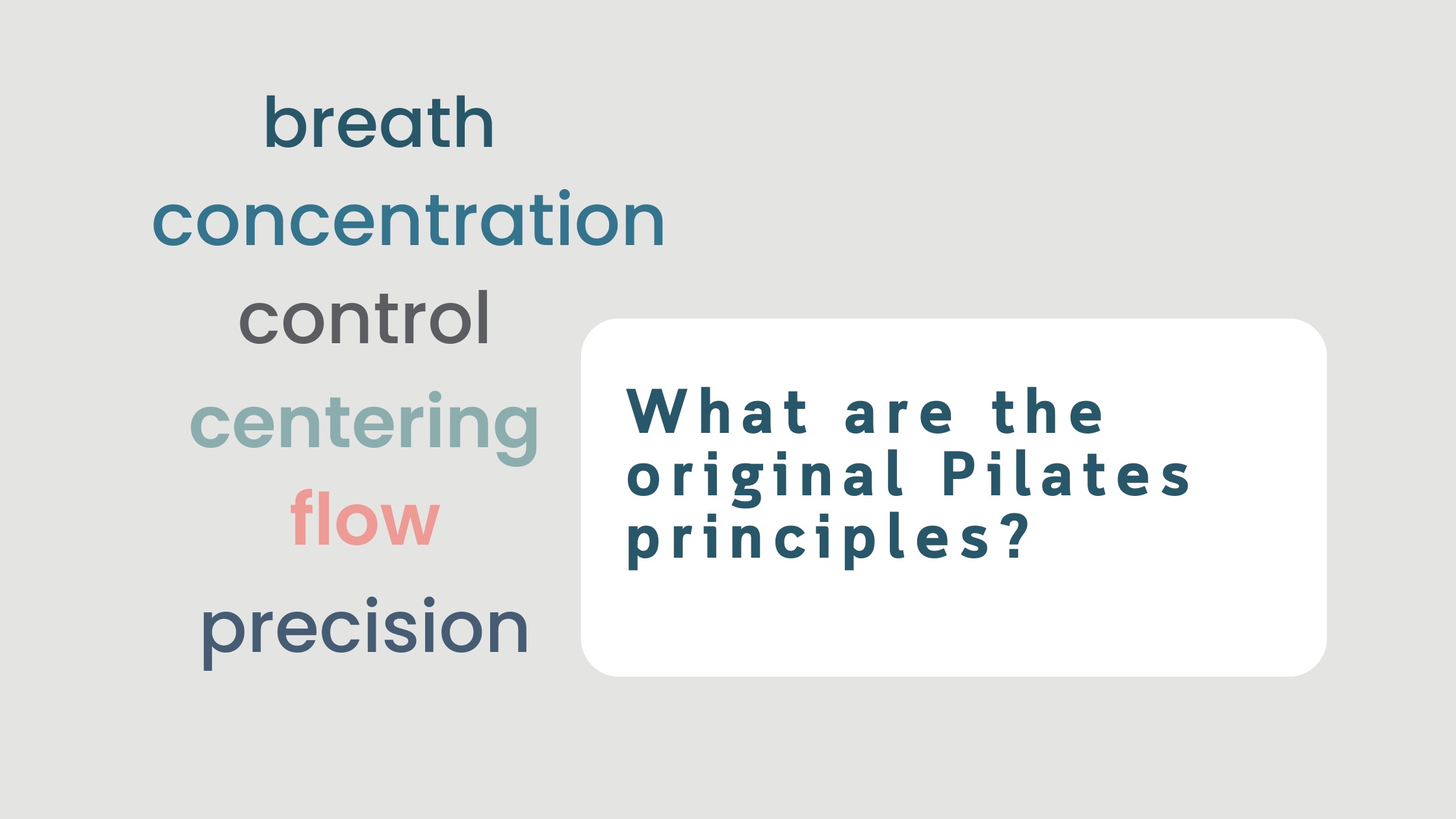 breath
concentration
control
centering
flow
precision

What are the original Pilates principles?